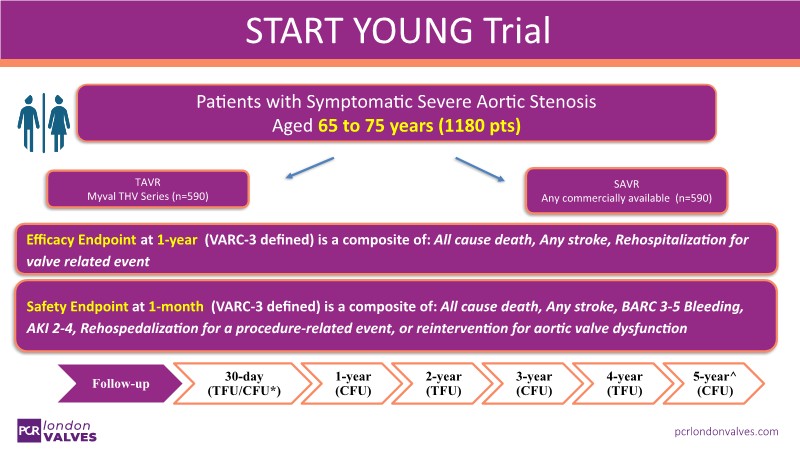 START YOUNG Trial

Patients with Symptomatic Severe Aortic Stenosis
Aged 65 to 75 years (1180 pts)

TAVR
Myval THV Series (n=590)

SAVR
Any commercially available (n=590)

Efficacy Endpoint at 1-year (VARC-3 defined) is a composite of: All cause death, Any stroke, Rehospitalization for valve related event

Safety Endpoint at 1-month (VARC-3 defined) is a composite of: All cause death, Any stroke, BARC 3-5 Bleeding, AKI 2-4, Rehospedalization for a procedure-related event, or reintervention for aortic valve dysfunction

Follow-up
30-day (TFU/CFU*)
1-year (CFU)
2-year (TFU)
3-year (CFU)
4-year (TFU)
5-year^ (CFU)

PCR london VALVES

pcrlondonvalves.com